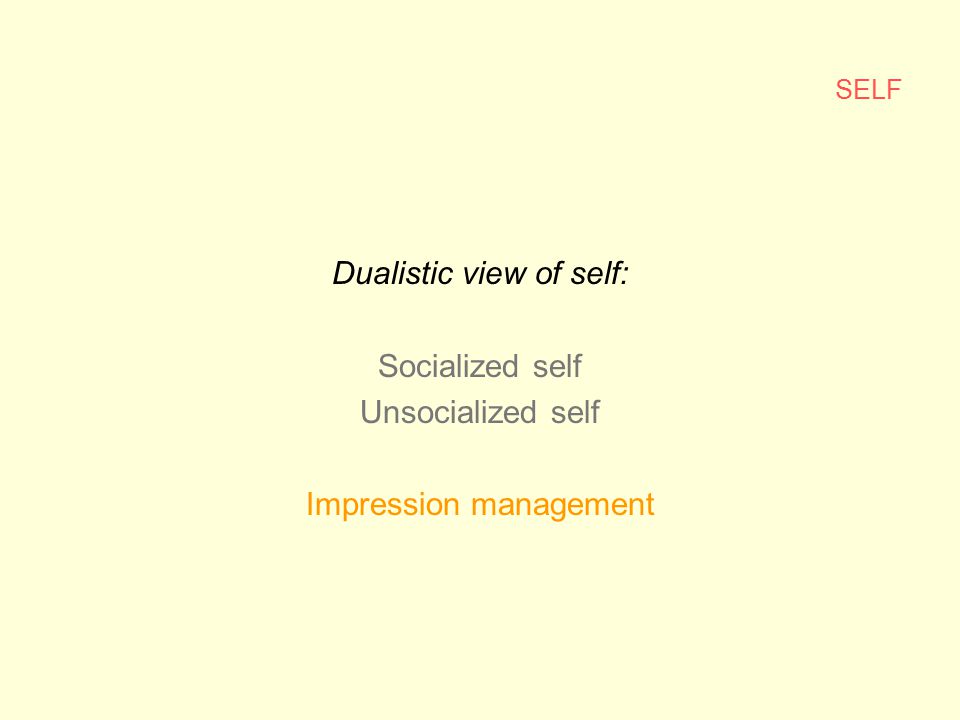 SELF

Dualistic view of self:

Socialized self
Unsocialized self

Impression management